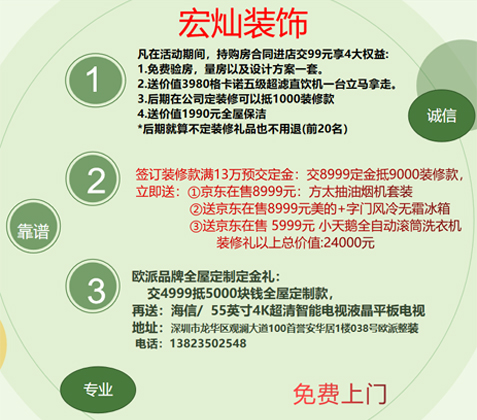 宏灿装饰

1

凡在活动期间，持购房合同进店交99元享4大权益:
1.免费验房，量房以及设计方案一套。
2.送价值3980格卡诺五级超滤直饮机一台立马拿走。
3.后期在公司定装修可以抵1000装修款
4.送价值1990元全屋保洁
*后期就算不定装修礼品也不用退(前20名)

诚信

2

签订装修款满13万预交定金：交8999定金抵9000装修款，
立即送：①京东在售8999元：方太抽油烟机套装
②送京东在售8999元美的+字门风冷无霜冰箱
③送京东在售 5999元 小天鹅全自动滚筒洗衣机
装修礼以上总价值:24000元

靠谱

3

欧派品牌全屋定制定金礼：
交4999抵5000块钱全屋定制款，
再送：海信/ 55英寸4K超清智能电视液晶平板电视
地址：深圳市龙华区观澜大道100首誉安华居1楼038号欧派整装
电话：13823502548

专业

免费上门